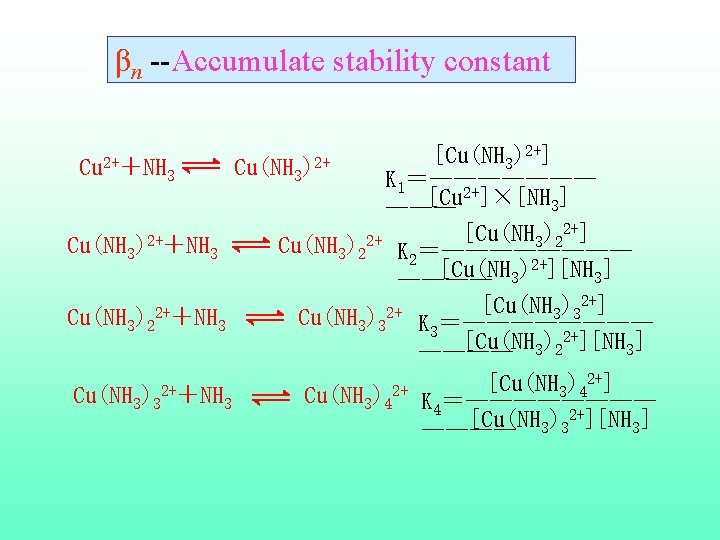 $\beta_n$ --Accumulate stability constant

$Cu^{2+} + NH_3 \rightleftharpoons Cu(NH_3)^{2+}$ $K_1 = \frac{[Cu(NH_3)^{2+}]}{[Cu^{2+}] \times [NH_3]}$

$Cu(NH_3)^{2+} + NH_3 \rightleftharpoons Cu(NH_3)_2^{2+}$ $K_2 = \frac{[Cu(NH_3)_2^{2+}]}{[Cu(NH_3)^{2+}][NH_3]}$

$Cu(NH_3)_2^{2+} + NH_3 \rightleftharpoons Cu(NH_3)_3^{2+}$ $K_3 = \frac{[Cu(NH_3)_3^{2+}]}{[Cu(NH_3)_2^{2+}][NH_3]}$

$Cu(NH_3)_3^{2+} + NH_3 \rightleftharpoons Cu(NH_3)_4^{2+}$ $K_4 = \frac{[Cu(NH_3)_4^{2+}]}{[Cu(NH_3)_3^{2+}][NH_3]}$